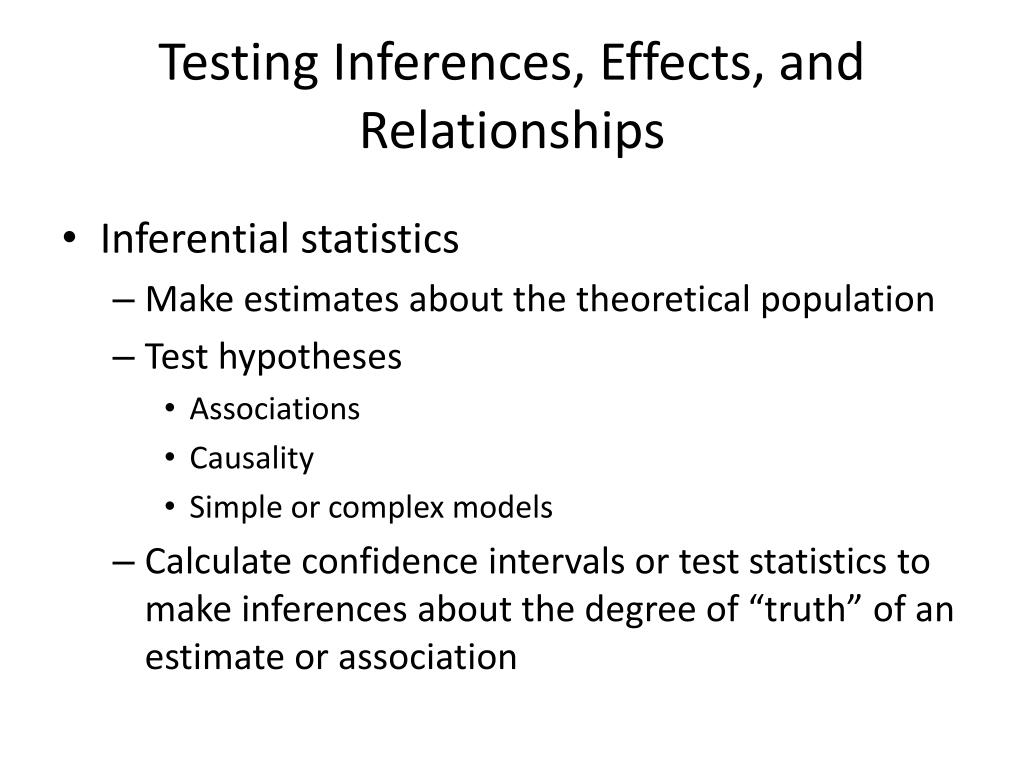 Testing Inferences, Effects, and Relationships

• Inferential statistics
– Make estimates about the theoretical population
– Test hypotheses
• Associations
• Causality
• Simple or complex models
– Calculate confidence intervals or test statistics to make inferences about the degree of “truth” of an estimate or association